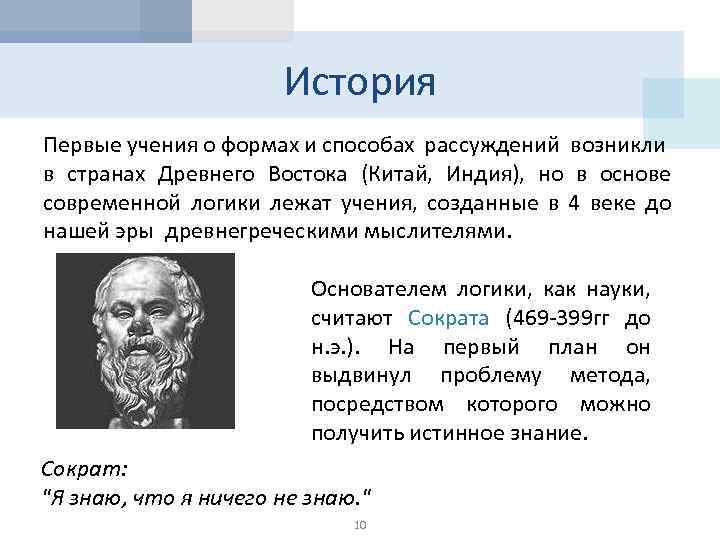 История

Первые учения о формах и способах рассуждений возникли в странах Древнего Востока (Китай, Индия), но в основе современной логики лежат учения, созданные в 4 веке до нашей эры древнегреческими мыслителями.

Основателем логики, как науки, считают Сократа (469-399гг до н.э.). На первый план он выдвинул проблему метода, посредством которого можно получить истинное знание.

Сократ:
"Я знаю, что я ничего не знаю."

10